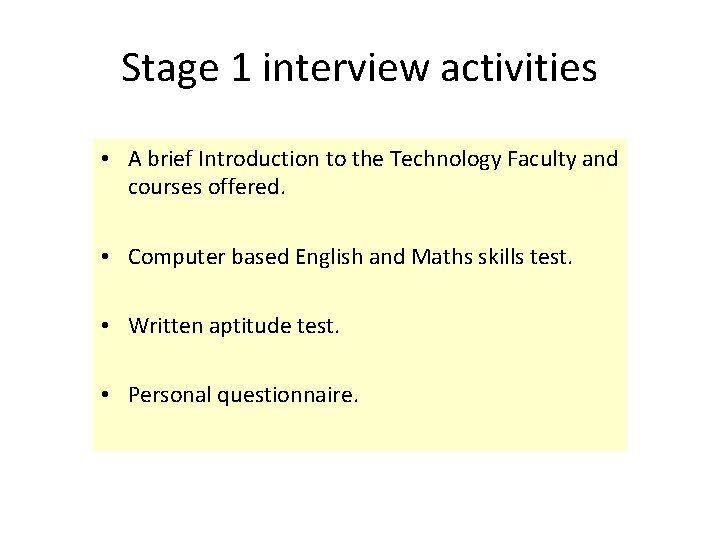 Stage 1 interview activities

• A brief Introduction to the Technology Faculty and courses offered.

• Computer based English and Maths skills test.

• Written aptitude test.

• Personal questionnaire.